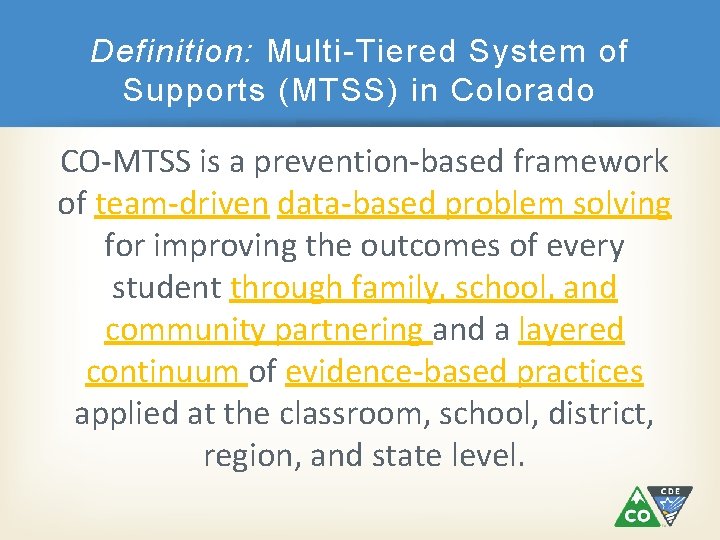 Definition: Multi-Tiered System of Supports (MTSS) in Colorado

CO-MTSS is a prevention-based framework of team-driven data-based problem solving for improving the outcomes of every student through family, school, and community partnering and a layered continuum of evidence-based practices applied at the classroom, school, district, region, and state level.

CO CDE